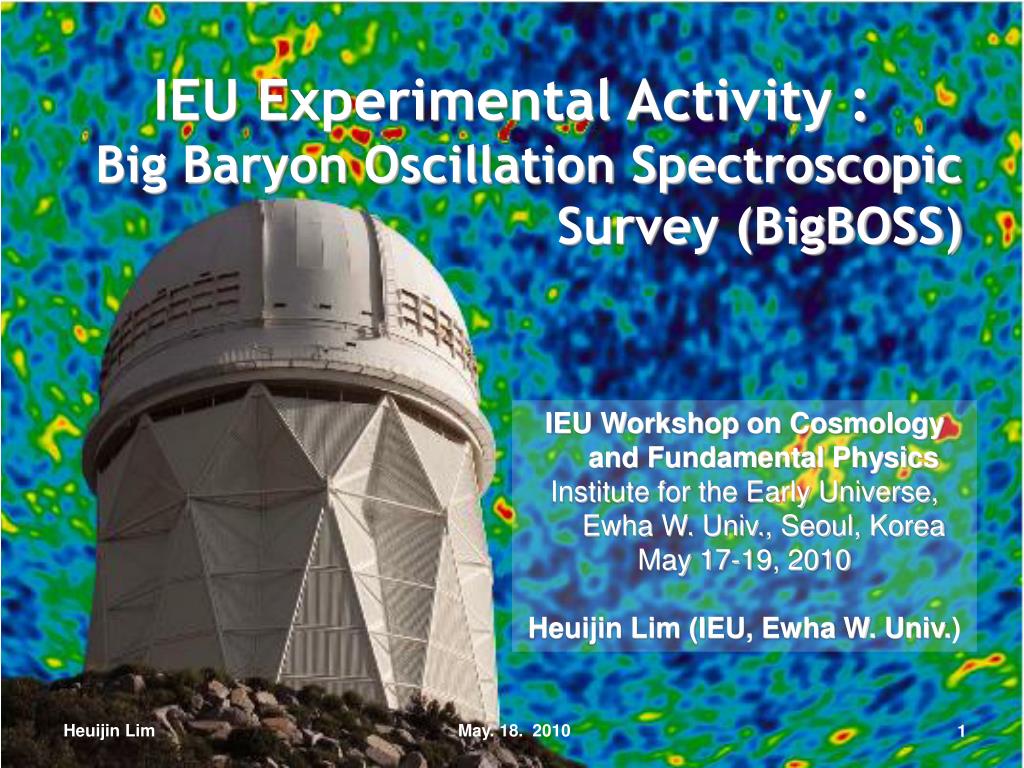 IEU Experimental Activity :
Big Baryon Oscillation Spectroscopic Survey (BigBOSS)

IEU Workshop on Cosmology and Fundamental Physics
Institute for the Early Universe, Ewha W. Univ., Seoul, Korea
May 17-19, 2010

Heuijin Lim (IEU, Ewha W. Univ.)

Heuijin Lim
May. 18. 2010
1